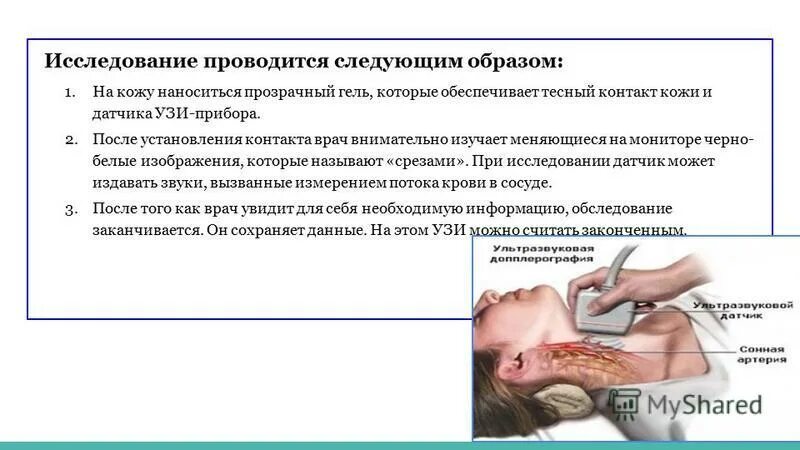 Исследование проводится следующим образом:

1. На кожу наноситься прозрачный гель, которые обеспечивает тесный контакт кожи и датчика УЗИ-прибора.
2. После установления контакта врач внимательно изучает меняющиеся на мониторе черно-белые изображения, которые называют «срезами». При исследовании датчик может издавать звуки, вызванные измерением потока крови в сосуде.
3. После того как врач увидит для себя необходимую информацию, обследование заканчивается. Он сохраняет данные. На этом УЗИ можно считать законченным.

Ультразвуковая допплерография

Ультразвуковой датчик

Сонная артерия

MyShared